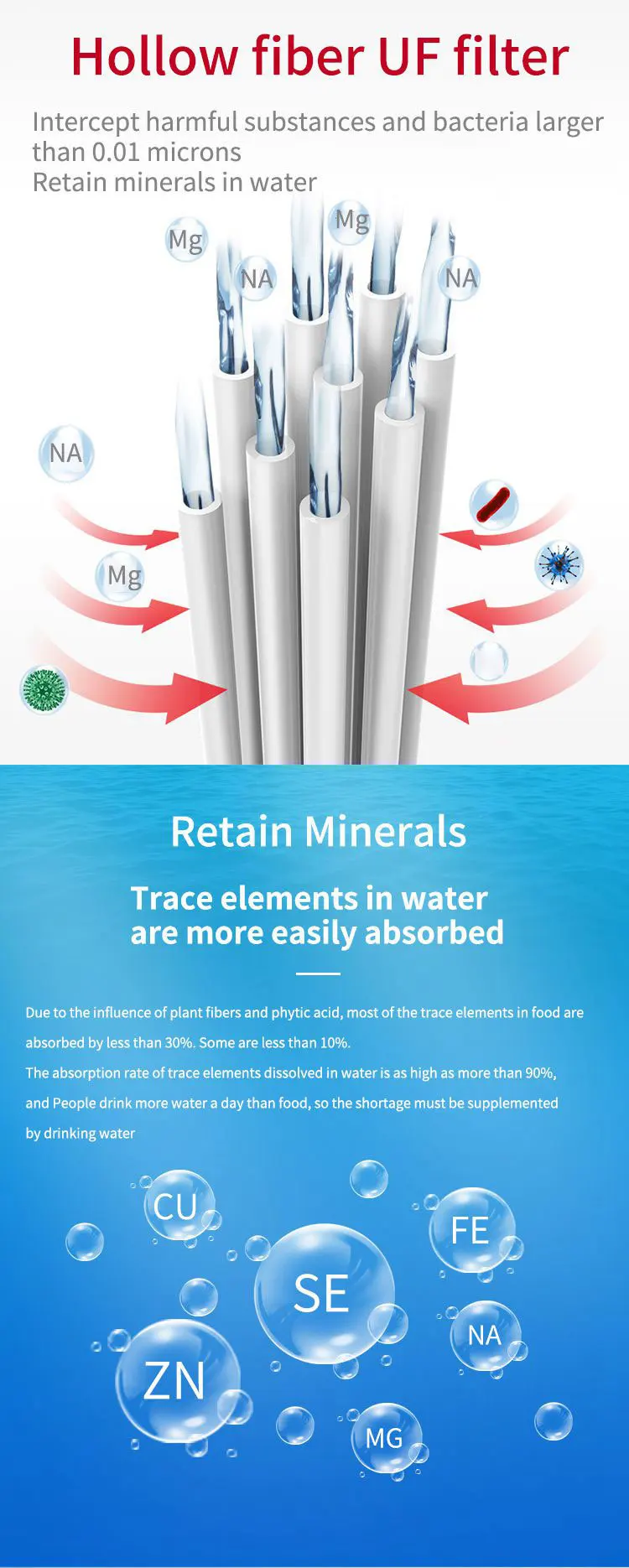 Hollow fiber UF filter

Intercept harmful substances and bacteria larger than 0.01 microns
Retain minerals in water

Mg

Mg

NA

NA

NA

Mg

Retain Minerals

Trace elements in water are more easily absorbed

Due to the influence of plant fibers and phytic acid, most of the trace elements in food are absorbed by less than 30%. Some are less than 10%.
The absorption rate of trace elements dissolved in water is as high as more than 90%, and People drink more water a day than food, so the shortage must be supplemented by drinking water

CU

FE

SE

NA

ZN

MG